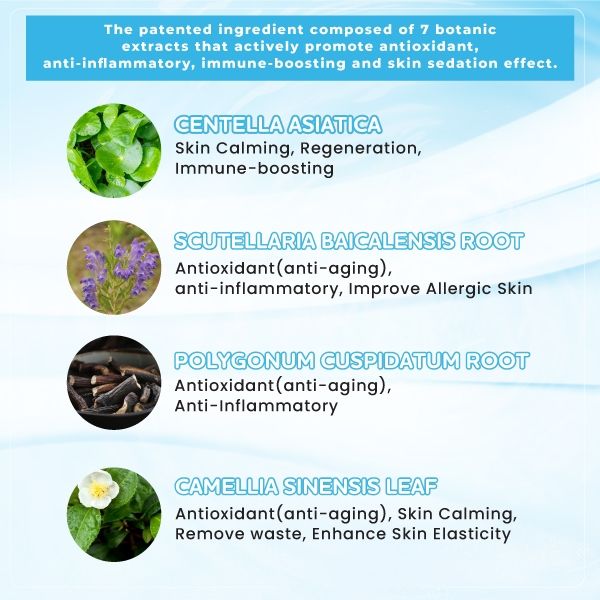 The patented ingredient composed of 7 botanic extracts that actively promote antioxidant, anti-inflammatory, immune-boosting and skin sedation effect.

CENTELLA ASIATICA
Skin Calming, Regeneration, Immune-boosting

SCUTELLARIA BAICALENSIS ROOT
Antioxidant(anti-aging), anti-inflammatory, Improve Allergic Skin

POLYGONUM CUSPIDATUM ROOT
Antioxidant(anti-aging), Anti-Inflammatory

CAMELLIA SINENSIS LEAF
Antioxidant(anti-aging), Skin Calming, Remove waste, Enhance Skin Elasticity